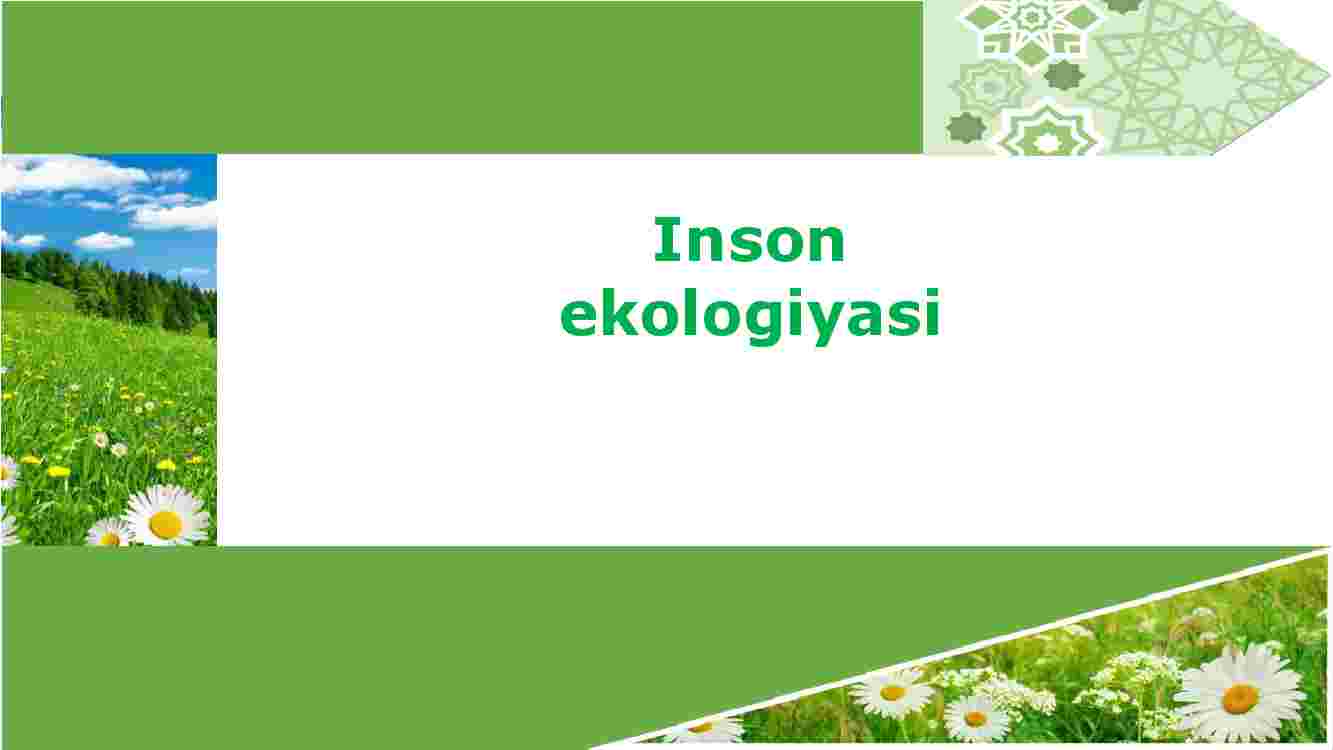 Inson
ekologiyasi